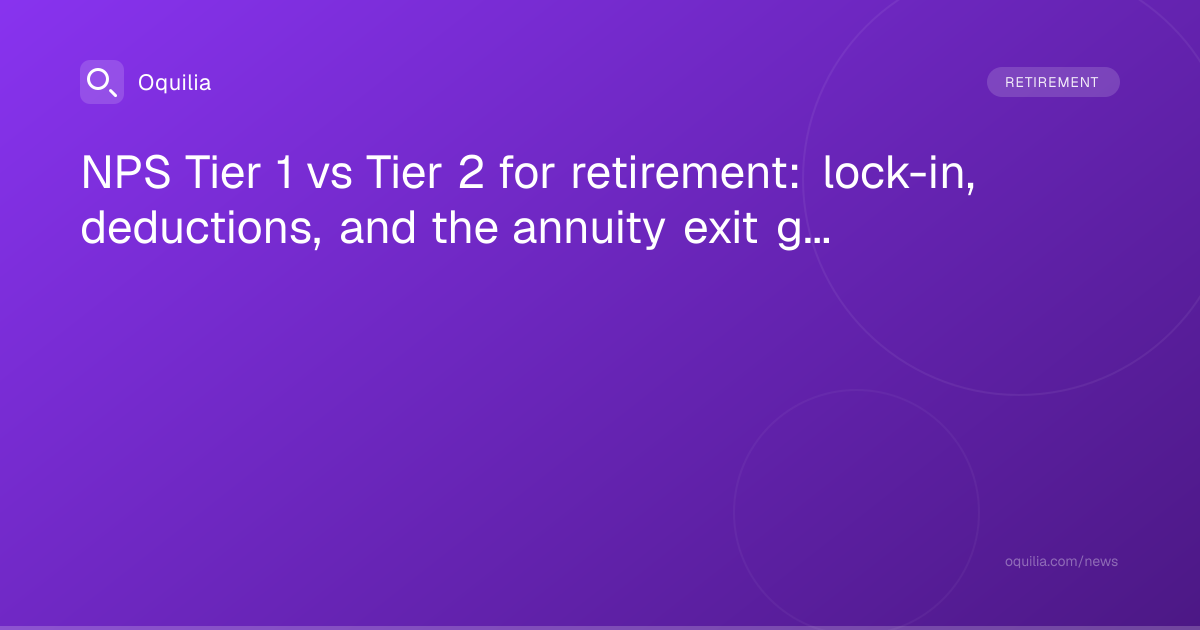 Oquilia

RETIREMENT

NPS Tier 1 vs Tier 2 for retirement: lock-in, deductions, and the annuity exit g…

oquilia.com/news